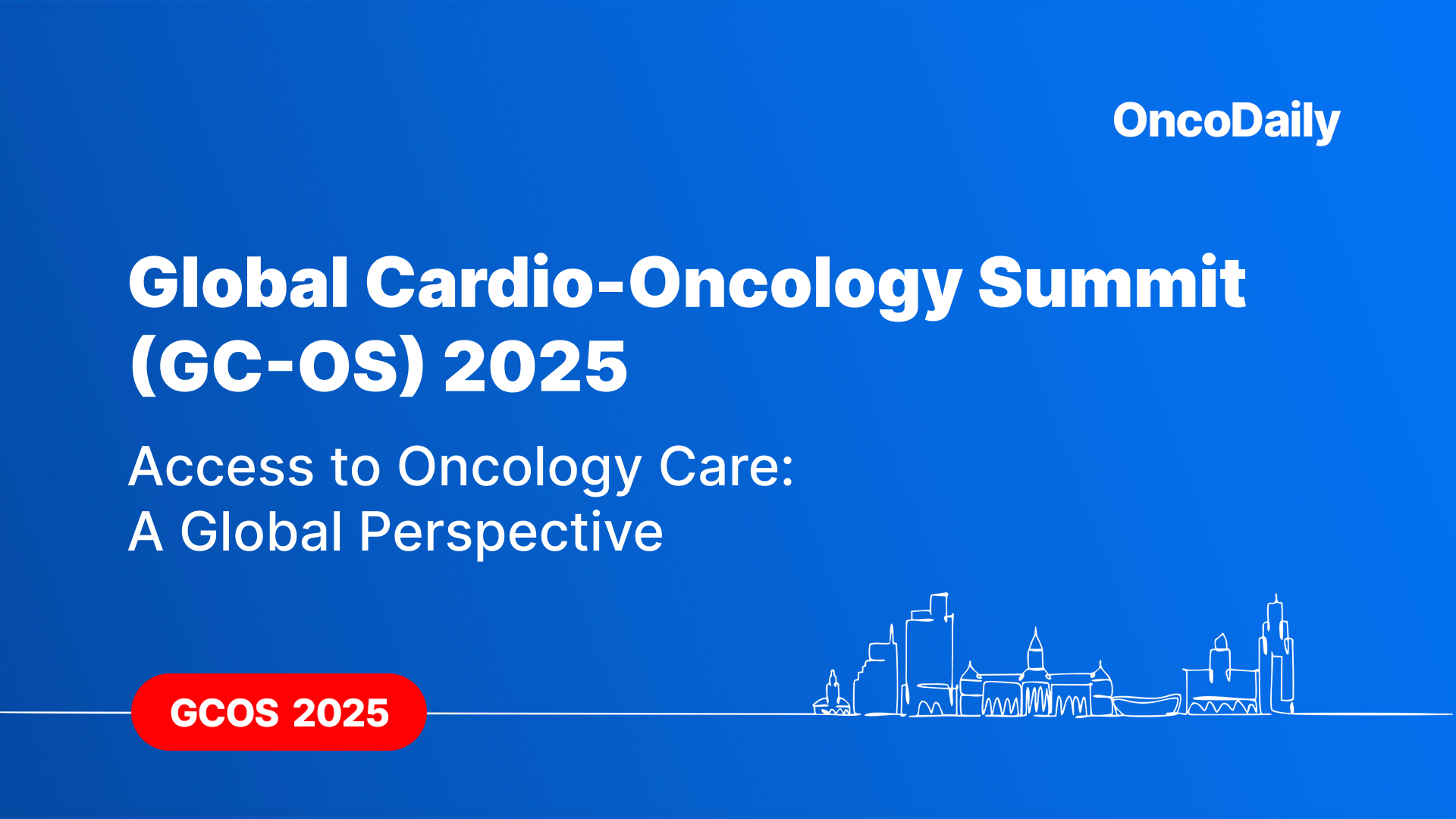 OncoDaily

Global Cardio-Oncology Summit (GC-OS) 2025

Access to Oncology Care:
A Global Perspective

GCOS 2025